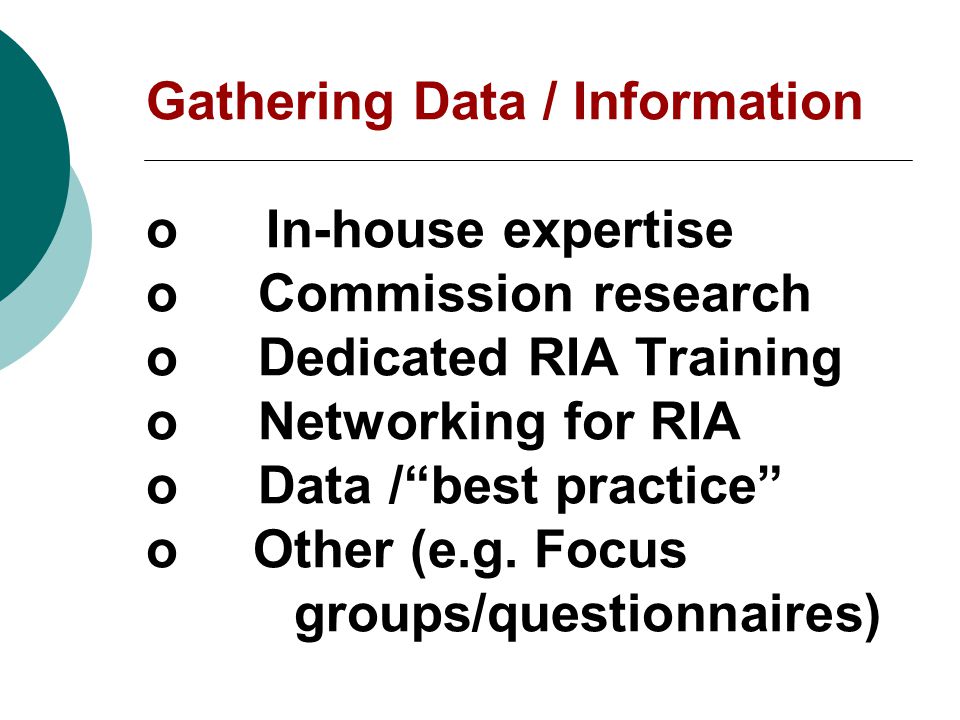 Gathering Data / Information

o In-house expertise
o Commission research
o Dedicated RIA Training
o Networking for RIA
o Data /“best practice”
o Other (e.g. Focus groups/questionnaires)